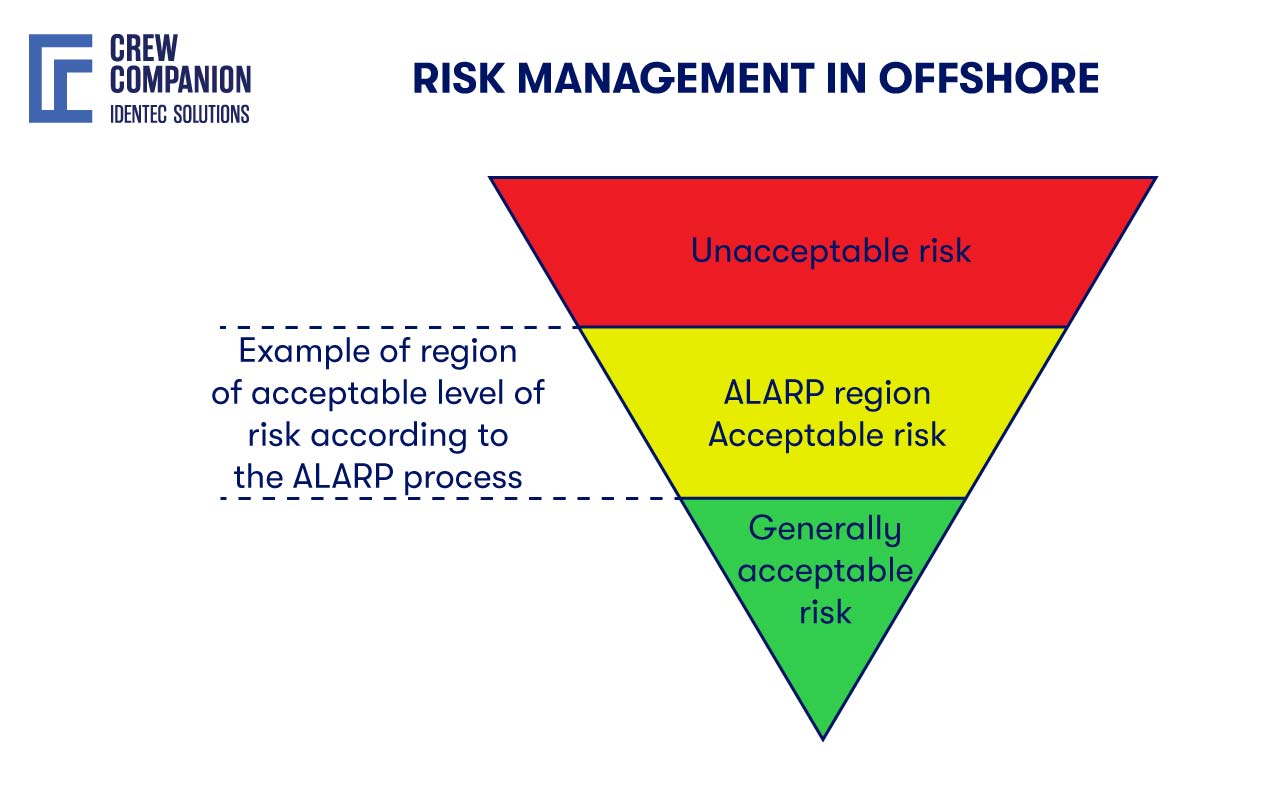 CREW COMPANION
IDENTEC SOLUTIONS

RISK MANAGEMENT IN OFFSHORE

Unacceptable risk

Example of region of acceptable level of risk according to the ALARP process

ALARP region
Acceptable risk

Generally acceptable risk